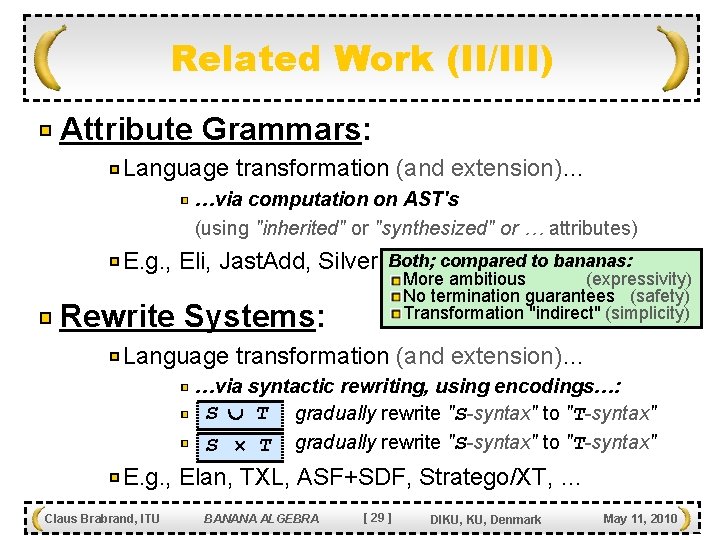 Related Work (II/III)

Attribute Grammars:

Language transformation (and extension)...

...via computation on AST's

(using "inherited" or "synthesized" or ... attributes)

E.g., Eli, JastAdd, Silver

Both; compared to bananas:
More ambitious (expressivity)
No termination guarantees (safety)
Transformation "indirect" (simplicity)

Rewrite Systems:

Language transformation (and extension)...

...via syntactic rewriting, using encodings...:

$S \cup T$ gradually rewrite "S-syntax" to "T-syntax"

$S \times T$ gradually rewrite "S-syntax" to "T-syntax"

E.g., Elan, TXL, ASF+SDF, Stratego/XT, ...

Claus Brabrand, ITU BANANA ALGEBRA [ 29 ] DIKU, KU, Denmark May 11, 2010